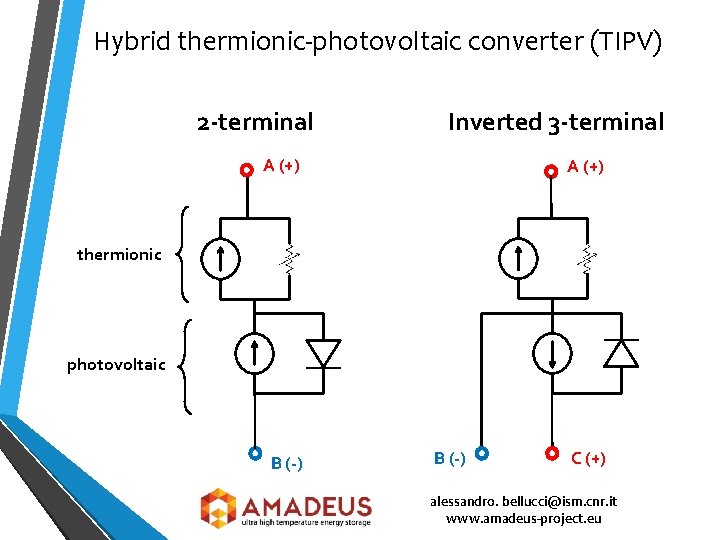 Hybrid thermionic-photovoltaic converter (TIPV)

2-terminal

A (+)

thermionic

photovoltaic

B (-)

Inverted 3-terminal

A (+)

B (-)

C (+)

AMADEUS
ultra high temperature energy storage

alessandro. bellucci@ism.cnr.it
www.amadeus-project.eu